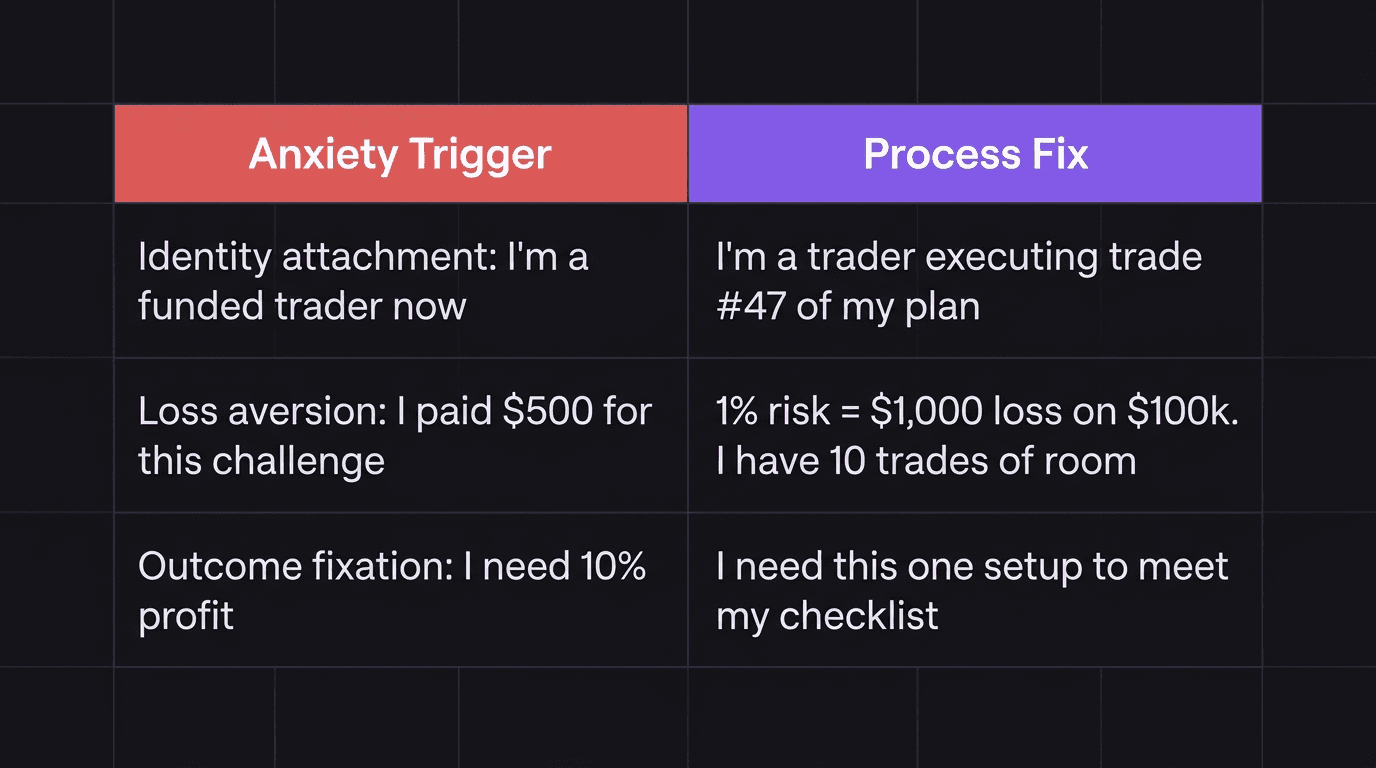 | Anxiety Trigger | Process Fix |
|---|---|
| Identity attachment: I'm a funded trader now | I'm a trader executing trade #47 of my plan |
| Loss aversion: I paid \$500 for this challenge | 1% risk = \$1,000 loss on \$100k. I have 10 trades of room |
| Outcome fixation: I need 10% profit | I need this one setup to meet my checklist |